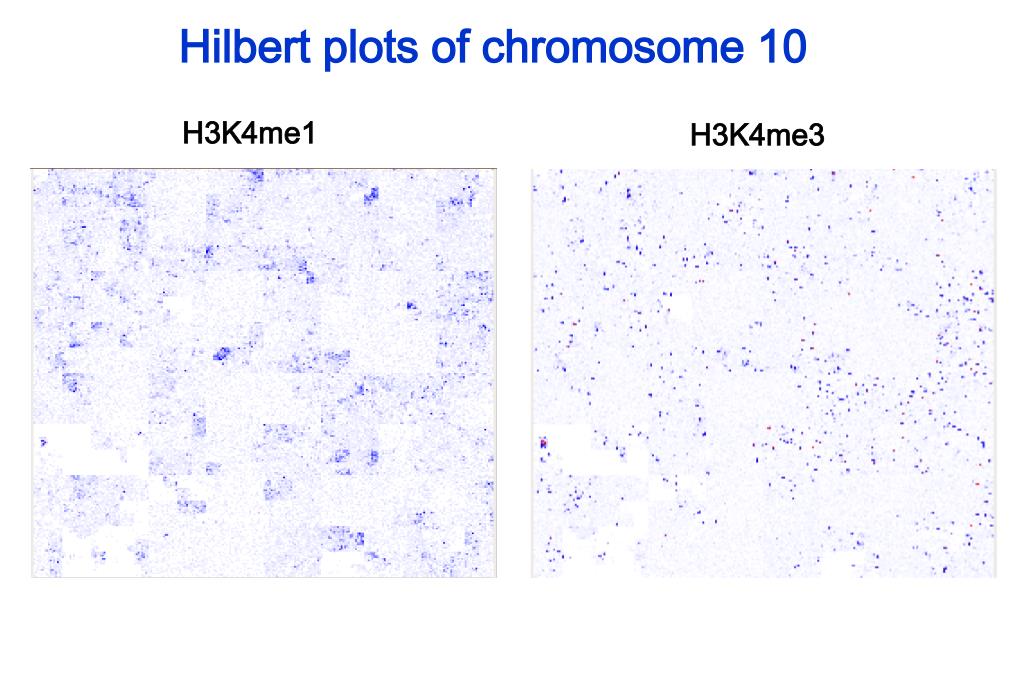 Hilbert plots of chromosome 10

H3K4me1

H3K4me3